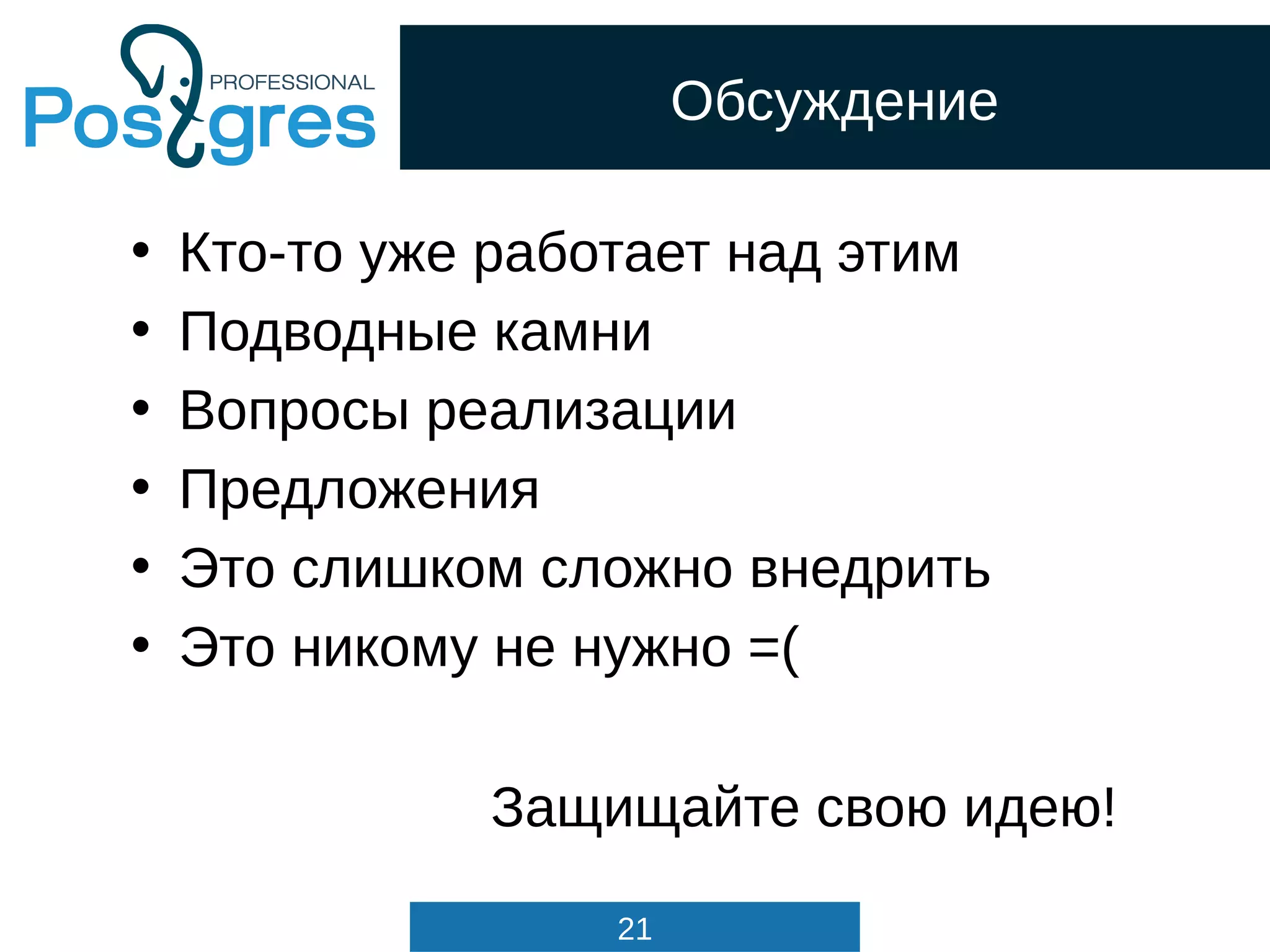 Postgres PROFESSIONAL

Обсуждение

• Кто-то уже работает над этим
• Подводные камни
• Вопросы реализации
• Предложения
• Это слишком сложно внедрить
• Это никому не нужно =(

Защищайте свою идею!

21